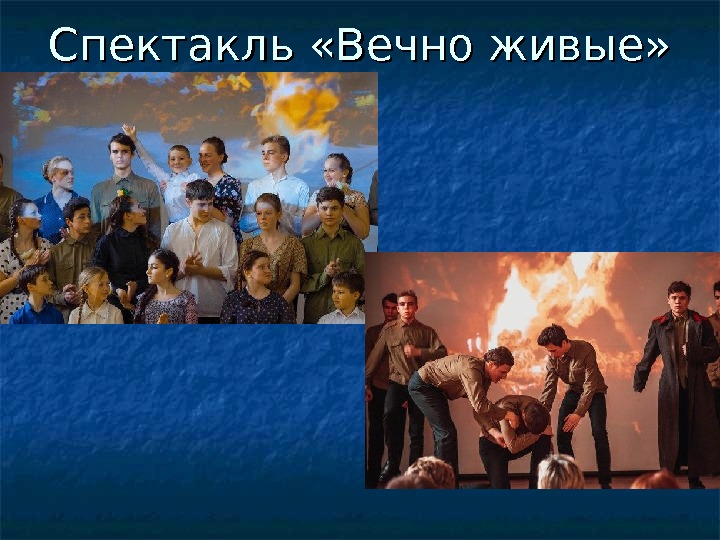 Спектакль «Вечно живые»